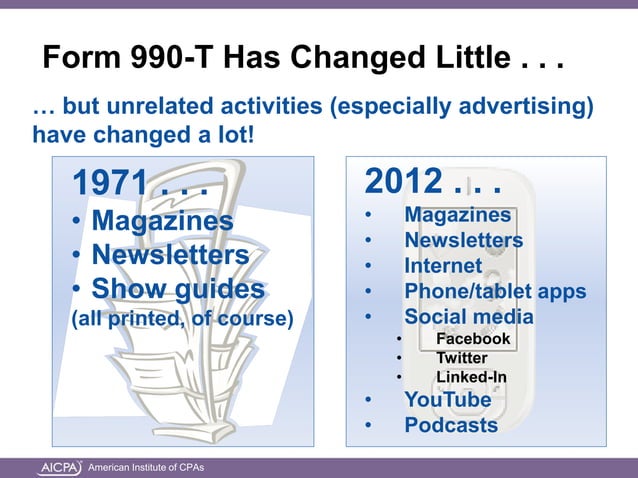 Form 990-T Has Changed Little . . .

… but unrelated activities (especially advertising) have changed a lot!

1971 . . .
• Magazines
• Newsletters
• Show guides
(all printed, of course)

2012 . . .
• Magazines
• Newsletters
• Internet
• Phone/tablet apps
• Social media
• Facebook
• Twitter
• Linked-In
• YouTube
• Podcasts

AICPA American Institute of CPAs